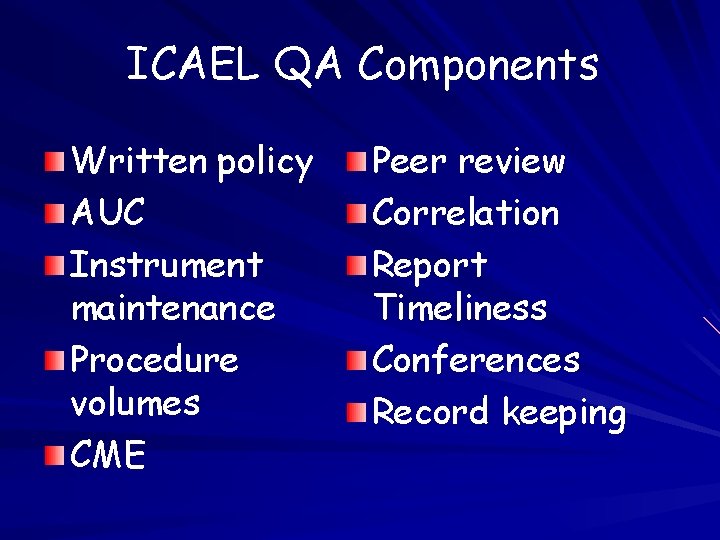 ICAEL QA Components

Written policy
AUC
Instrument maintenance
Procedure volumes
CME

Peer review
Correlation
Report Timeliness
Conferences
Record keeping